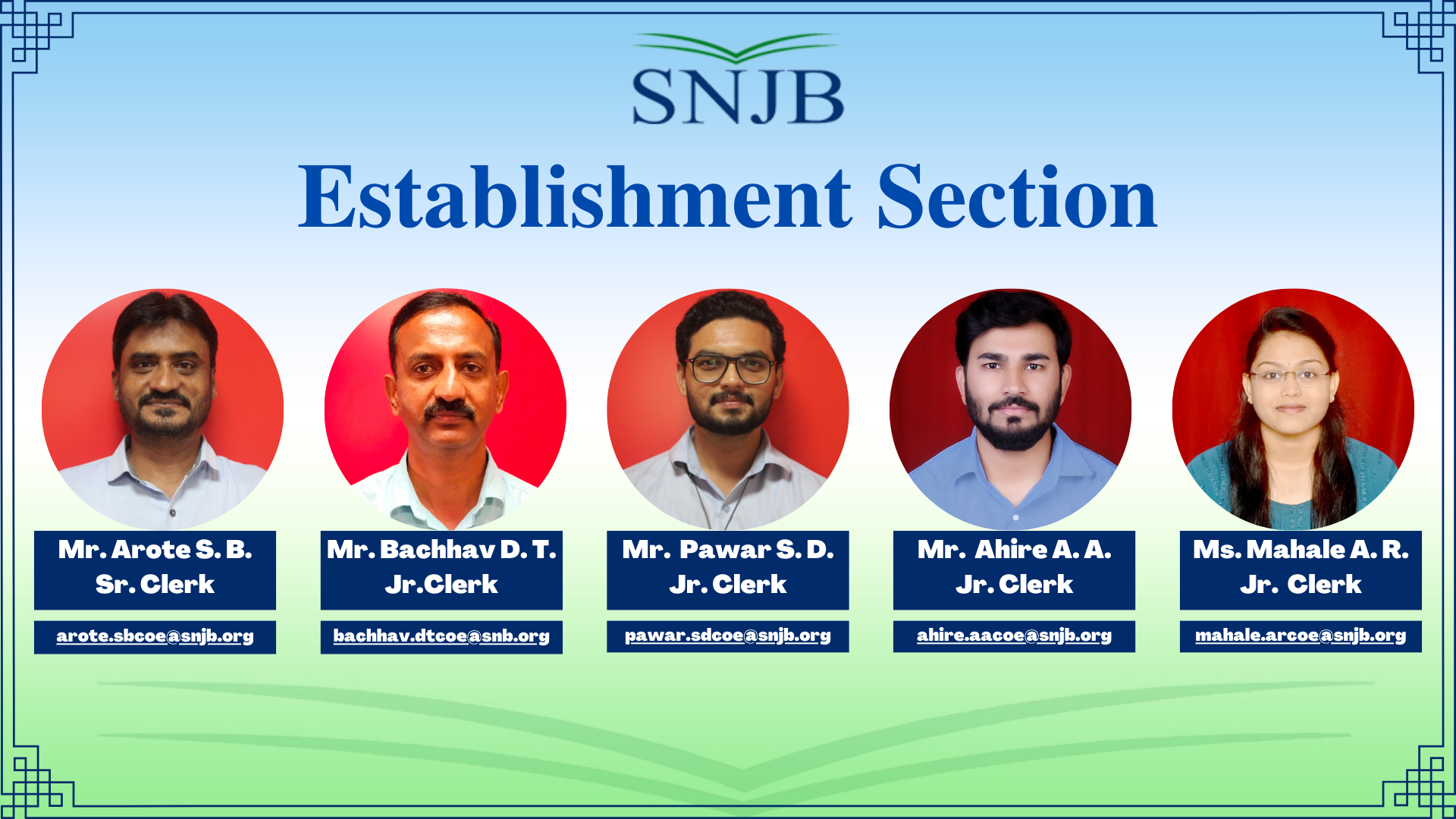 SNJB

Establishment Section

Mr. Arote S. B.
Sr. Clerk
arote.sbcoe@snjb.org

Mr. Bachhav D. T.
Jr.Clerk
bachhav.dtcoe@snb.org

Mr. Pawar S. D.
Jr. Clerk
pawar.sdcoe@snjb.org

Mr. Ahire A. A.
Jr. Clerk
ahire.aacoe@snjb.org

Ms. Mahale A. R.
Jr. Clerk
mahale.arcoe@snjb.org